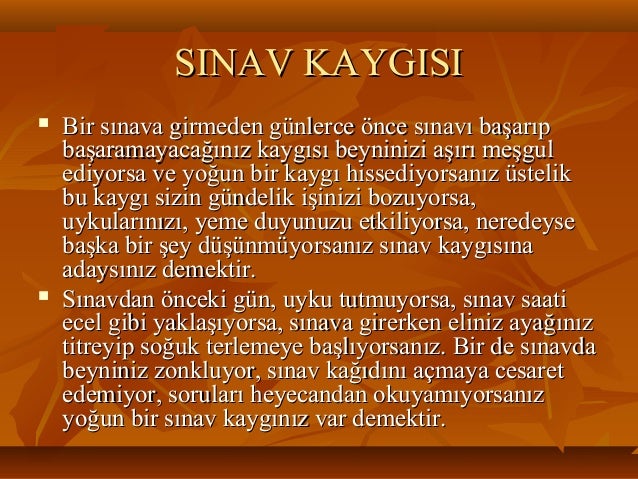 SINAV KAYGISI

▪ Bir sınava girmeden günlerce önce sınavı başarıp başaramayacağınız kaygısı beyninizi aşırı meşgul ediyorsa ve yoğun bir kaygı hissediyorsanız üstelik bu kaygı sizin gündelik işinizi bozuyorsa, uykularınızı, yeme duyunuzu etkiliyorsa, neredeyse başka bir şey düşünmüyorsanız sınav kaygısına adaysınız demektir.

▪ Sınavdan önceki gün, uyku tutmuyorsa, sınav saati ecel gibi yaklaşıyorsa, sınava girerken eliniz ayağınız titreyip soğuk terlemeye başlıyorsanız. Bir de sınavda beyniniz zonkluyor, sınav kağıdını açmaya cesaret edemiyor, soruları heyecandan okuyamıyorsanız yoğun bir sınav kaygınız var demektir.